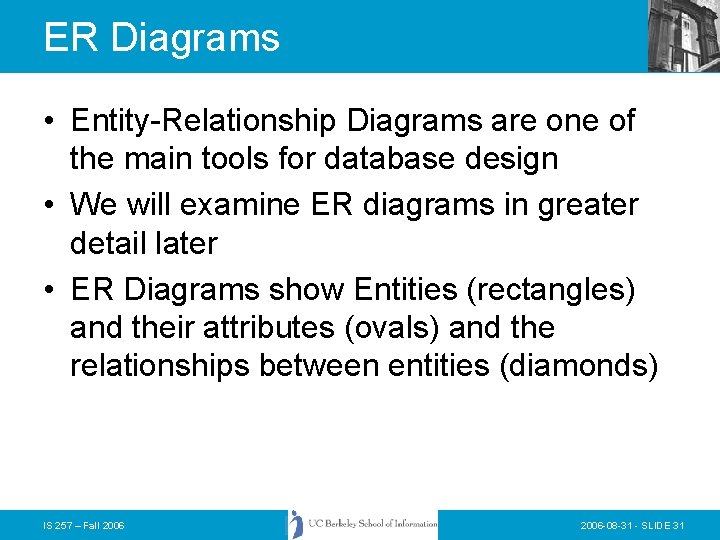 ER Diagrams

• Entity-Relationship Diagrams are one of the main tools for database design

• We will examine ER diagrams in greater detail later

• ER Diagrams show Entities (rectangles) and their attributes (ovals) and the relationships between entities (diamonds)

IS 257 – Fall 2006

UC Berkeley School of Information

2006-08-31 - SLIDE 31